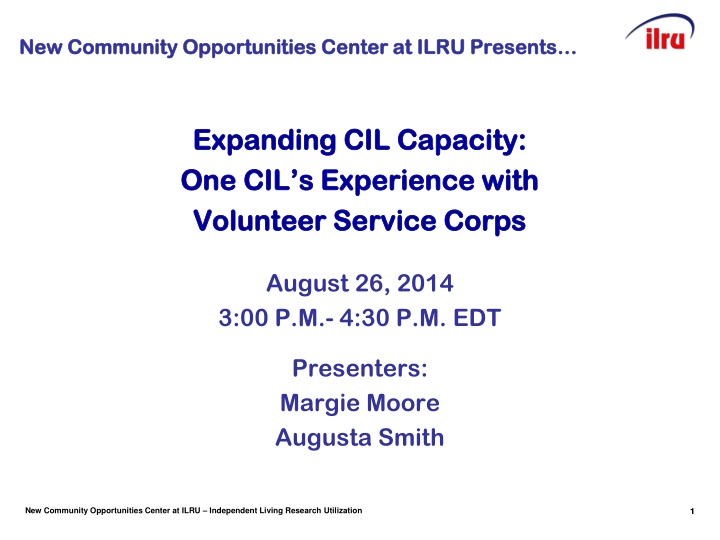 New Community Opportunities Center at ILRU Presents…

ilru

Expanding CIL Capacity: One CIL's Experience with Volunteer Service Corps

August 26, 2014
3:00 P.M.- 4:30 P.M. EDT

Presenters:
Margie Moore
Augusta Smith

New Community Opportunities Center at ILRU – Independent Living Research Utilization

1